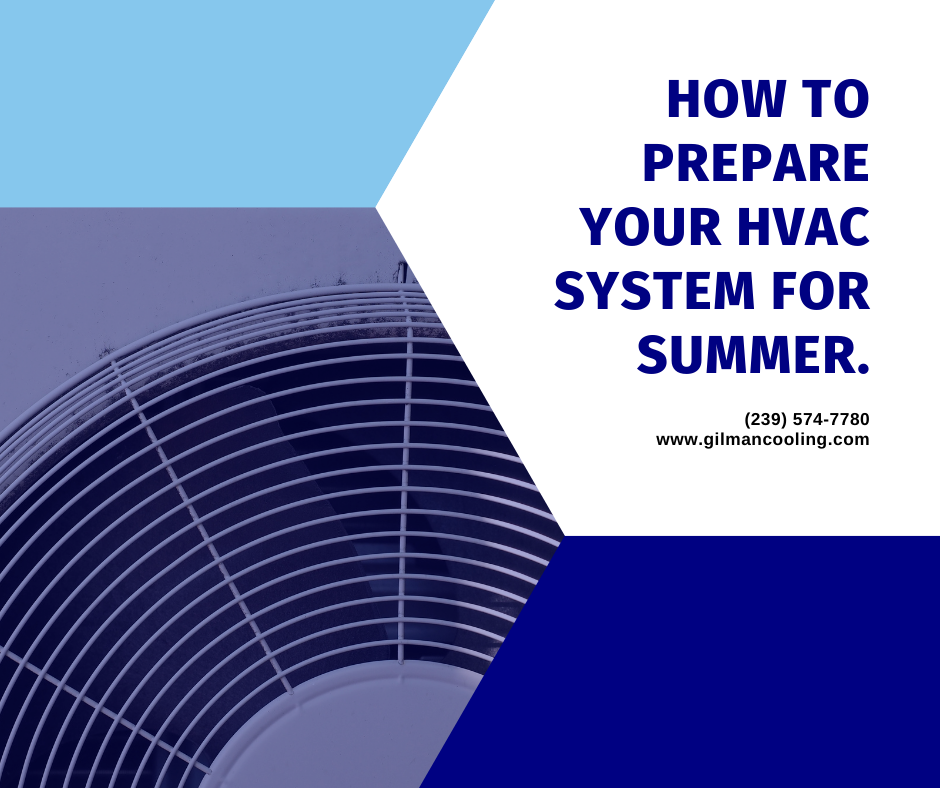 HOW TO PREPARE YOUR HVAC SYSTEM FOR SUMMER.

(239) 574-7780
www.gilmancooling.com